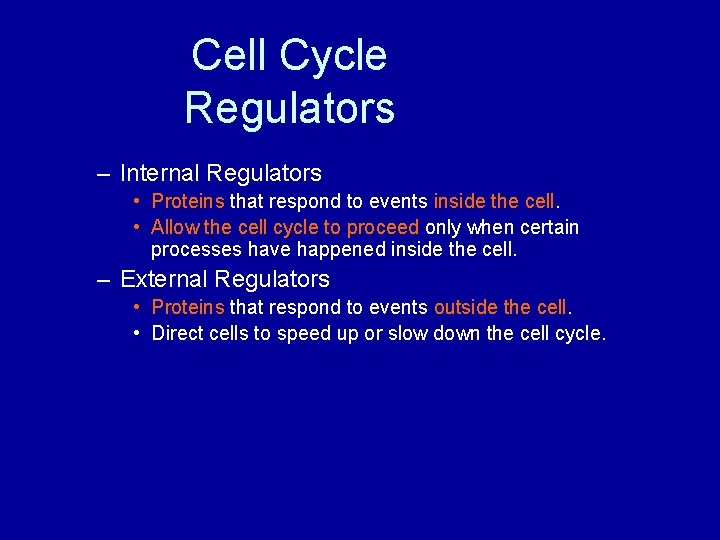 Cell Cycle Regulators

– Internal Regulators
• Proteins that respond to events inside the cell.
• Allow the cell cycle to proceed only when certain processes have happened inside the cell.

– External Regulators
• Proteins that respond to events outside the cell.
• Direct cells to speed up or slow down the cell cycle.